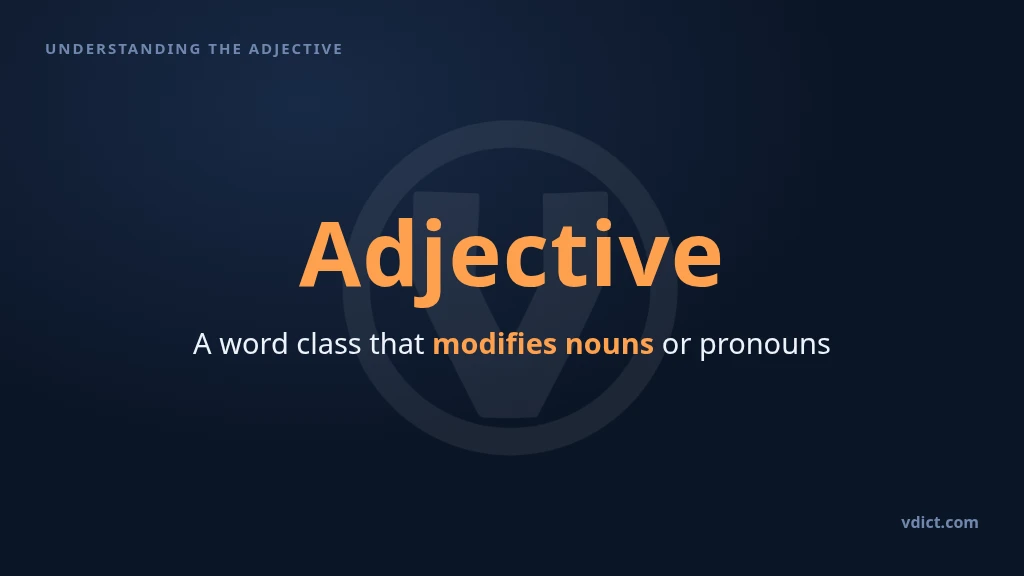 UNDERSTANDING THE ADJECTIVE

Adjective

A word class that modifies nouns or pronouns

vdict.com